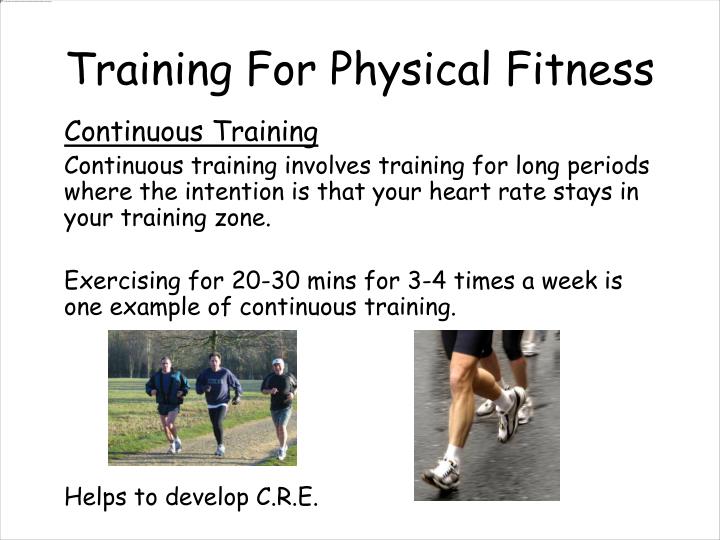 Training For Physical Fitness

Continuous Training

Continuous training involves training for long periods where the intention is that your heart rate stays in your training zone.

Exercising for 20-30 mins for 3-4 times a week is one example of continuous training.

Helps to develop C.R.E.